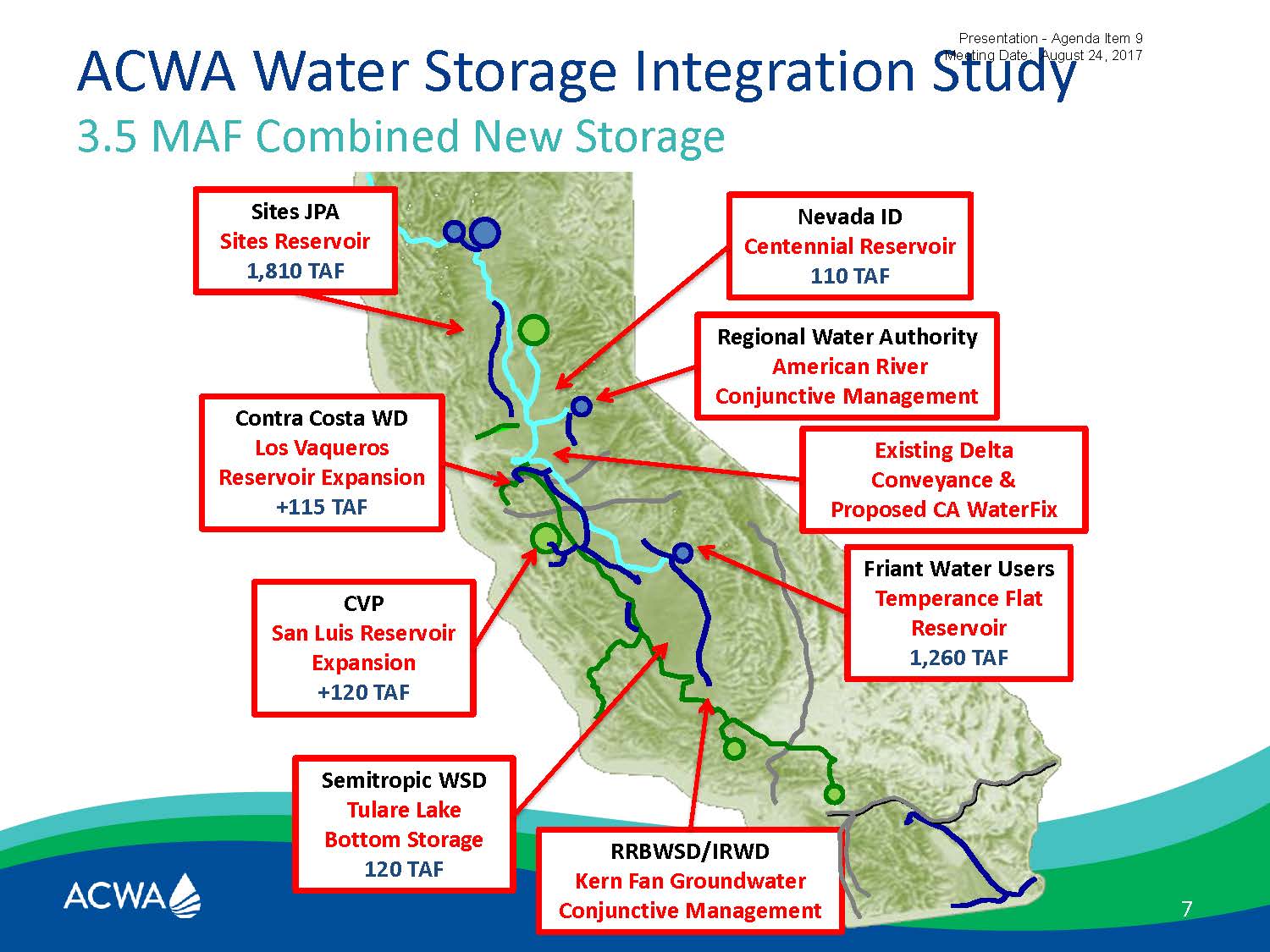 Presentation - Agenda Item 9
Meeting Date: August 24, 2017

ACWA Water Storage Integration Study
3.5 MAF Combined New Storage

Sites JPA
Sites Reservoir
1,810 TAF

Nevada ID
Centennial Reservoir
110 TAF

Regional Water Authority
American River
Conjunctive Management

Contra Costa WD
Los Vaqueros
Reservoir Expansion
+115 TAF

Existing Delta
Conveyance &
Proposed CA WaterFix

Friant Water Users
Temperance Flat
Reservoir
1,260 TAF

CVP
San Luis Reservoir
Expansion
+120 TAF

Semitropic WSD
Tulare Lake
Bottom Storage
120 TAF

RRBWSD/IRWD
Kern Fan Groundwater
Conjunctive Management

ACWA

7